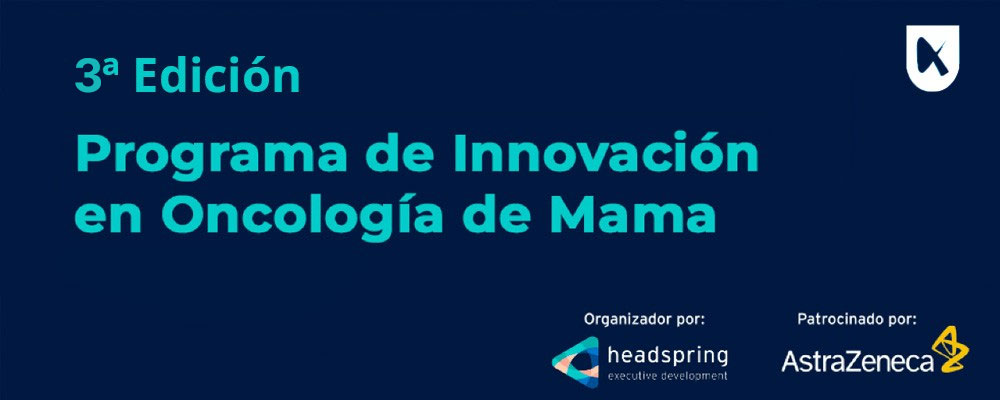 3ª Edición

Programa de Innovación en Oncología de Mama

Organizador por:
headspring
executive development

Patrocinado por:
AstraZeneca